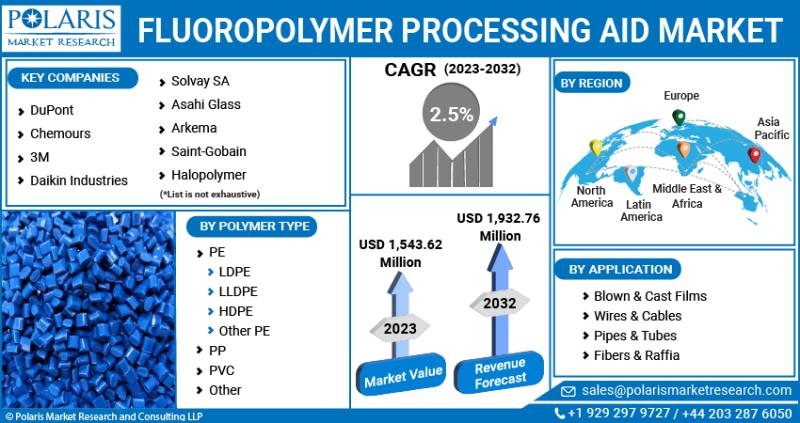 POLARIS MARKET RESEARCH

FLUOROPOLYMER PROCESSING AID MARKET

KEY COMPANIES

DuPont
Chemours
3M
Daikin Industries
Solvay SA
Asahi Glass
Arkema
Saint-Gobain
Halopolymer
(*List is not exhaustive)

CAGR (2023-2032)

2.5%

BY REGION

Europe
Asia Pacific
North America
Latin America
Middle East & Africa

BY POLYMER TYPE

PE
LDPE
LLDPE
HDPE
Other PE
PP
PVC
Other

USD 1,543.62 Million
2023
Market Value

USD 1,932.76 Million
2032
Revenue Forecast

BY APPLICATION

Blown & Cast Films
Wires & Cables
Pipes & Tubes
Fibers & Raffia

sales@polarismarketresearch.com

© Polaris Market Research and Consulting LLP

+1 929 297 9727 / +44 203 287 6050